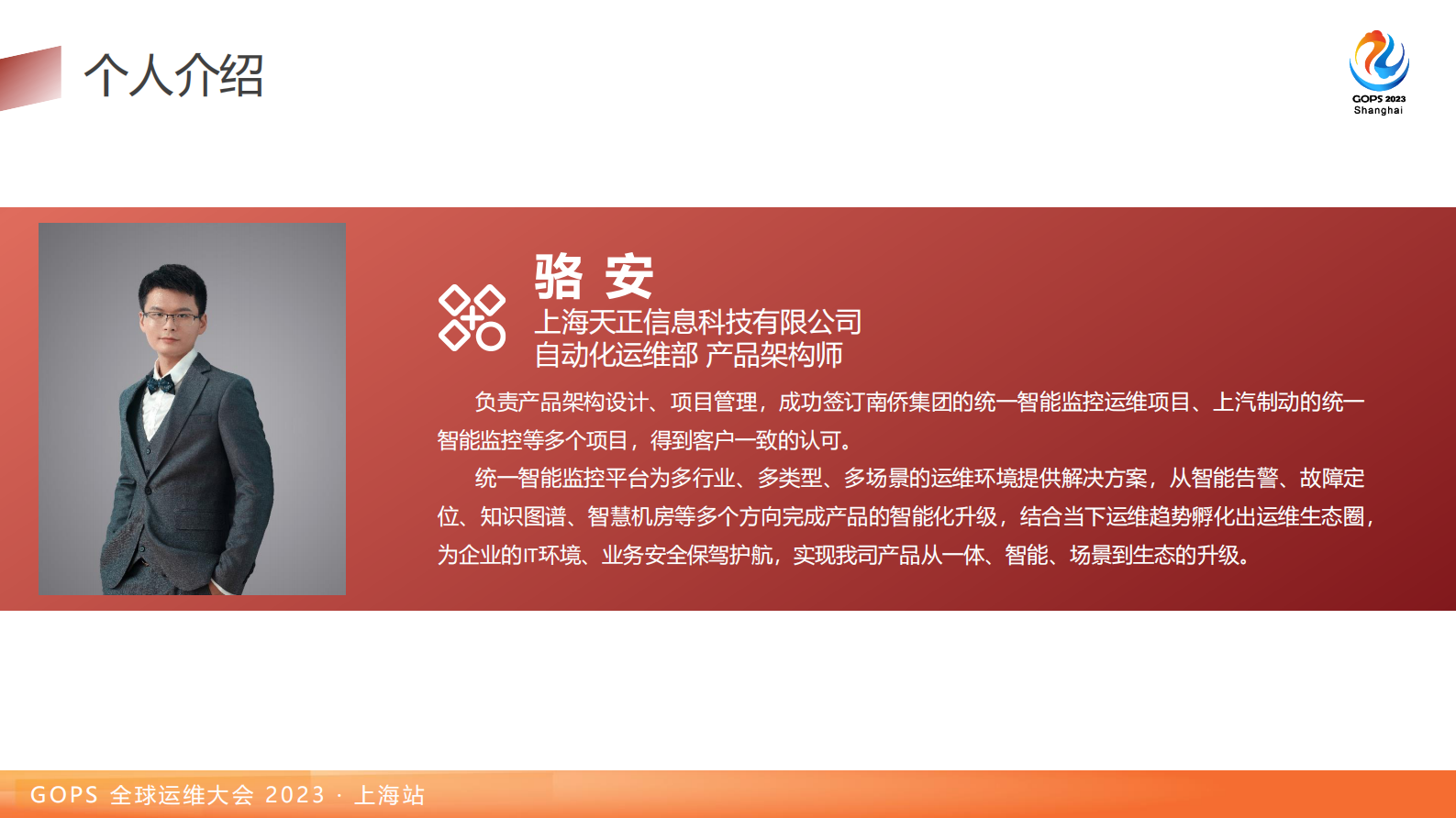 个人介绍

GOPS 2023
Shanghai

骆 安
上海天正信息科技有限公司
自动化运维部 产品架构师

负责产品架构设计、项目管理，成功签订南侨集团的统一智能监控运维项目、上汽制动的统一智能监控等多个项目，得到客户一致的认可。

统一智能监控平台为多行业、多类型、多场景的运维环境提供解决方案，从智能告警、故障定位、知识图谱、智慧机房等多个方向完成产品的智能化升级，结合当下运维趋势孵化出运维生态圈，为企业的IT环境、业务安全保驾护航，实现我司产品从一体、智能、场景到生态的升级。

GOPS 全球运维大会 2023 · 上海站